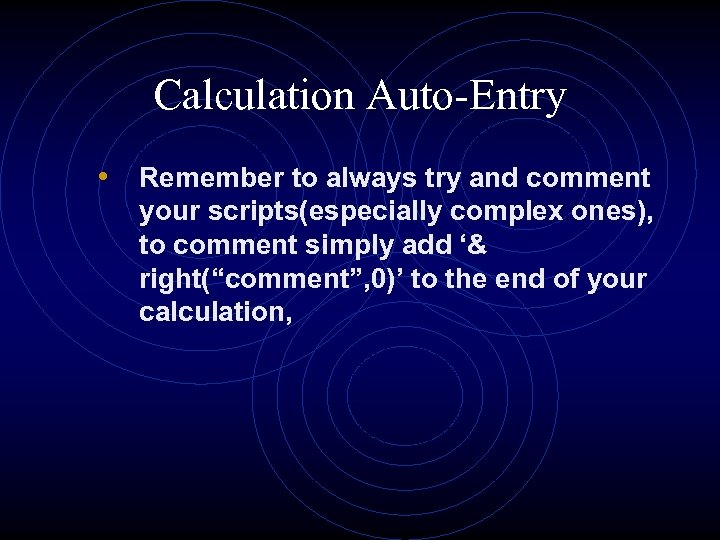 Calculation Auto-Entry

• Remember to always try and comment your scripts(especially complex ones), to comment simply add ‘& right(“comment”,0)’ to the end of your calculation,